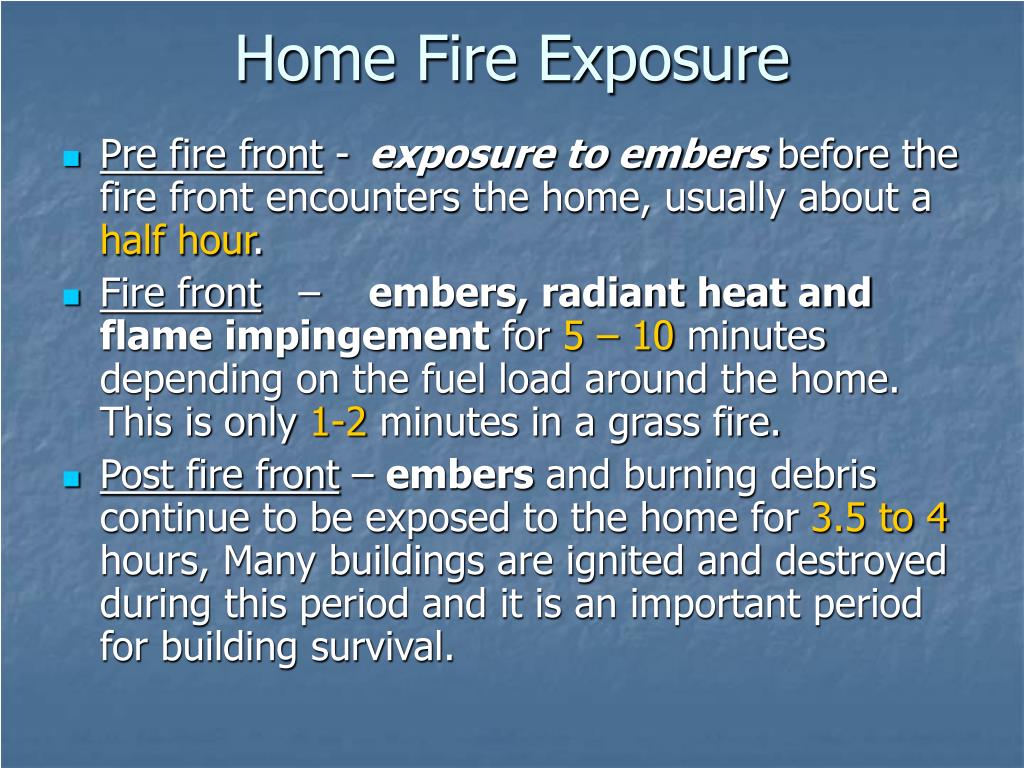 Home Fire Exposure

- Pre fire front - exposure to embers before the fire front encounters the home, usually about a half hour.
- Fire front – embers, radiant heat and flame impingement for 5 – 10 minutes depending on the fuel load around the home. This is only 1-2 minutes in a grass fire.
- Post fire front – embers and burning debris continue to be exposed to the home for 3.5 to 4 hours, Many buildings are ignited and destroyed during this period and it is an important period for building survival.